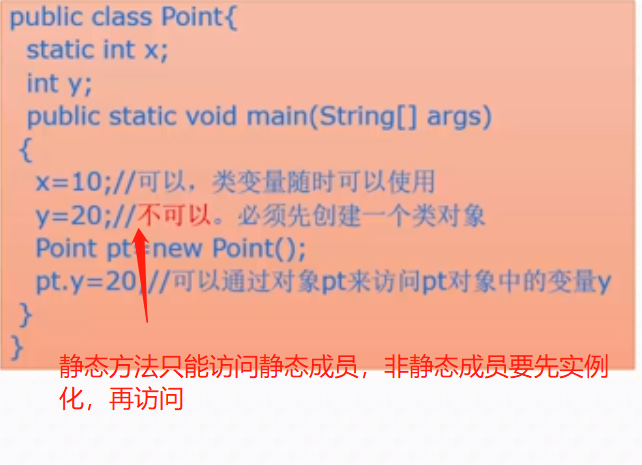 public class Point{
 static int x;
 int y;
 public static void main(String[] args)
 {
  x=10;//可以，类变量随时可以使用
  y=20;//不可以。必须先创建一个类对象
  Point pt=new Point();
  pt.y=20;//可以通过对象pt来访问pt对象中的变量y
 }
}

静态方法只能访问静态成员，非静态成员要先实例化，再访问